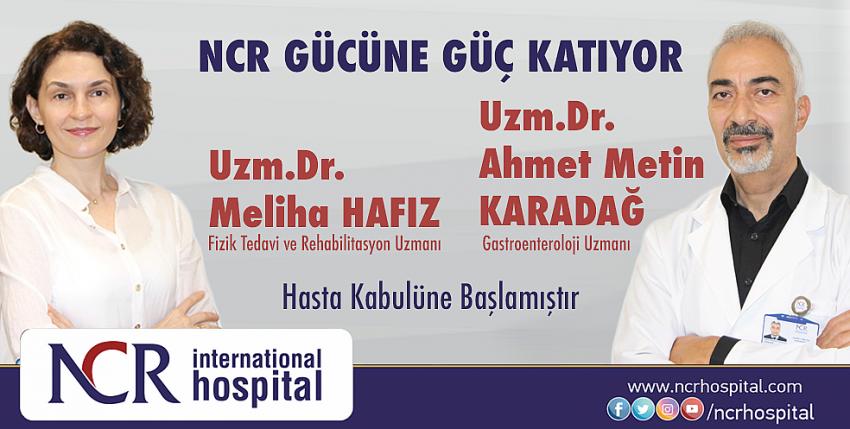 NCR GÜCÜNE GÜÇ KATIYOR

Uzm.Dr.
Meliha HAFIZ
Fizik Tedavi ve Rehabilitasyon Uzmanı

Uzm.Dr.
Ahmet Metin
KARADAĞ
Gastroenteroloji Uzmanı

Hasta Kabulüne Başlamıştır

NCR international hospital

www.ncrhospital.com
/ncrhospital